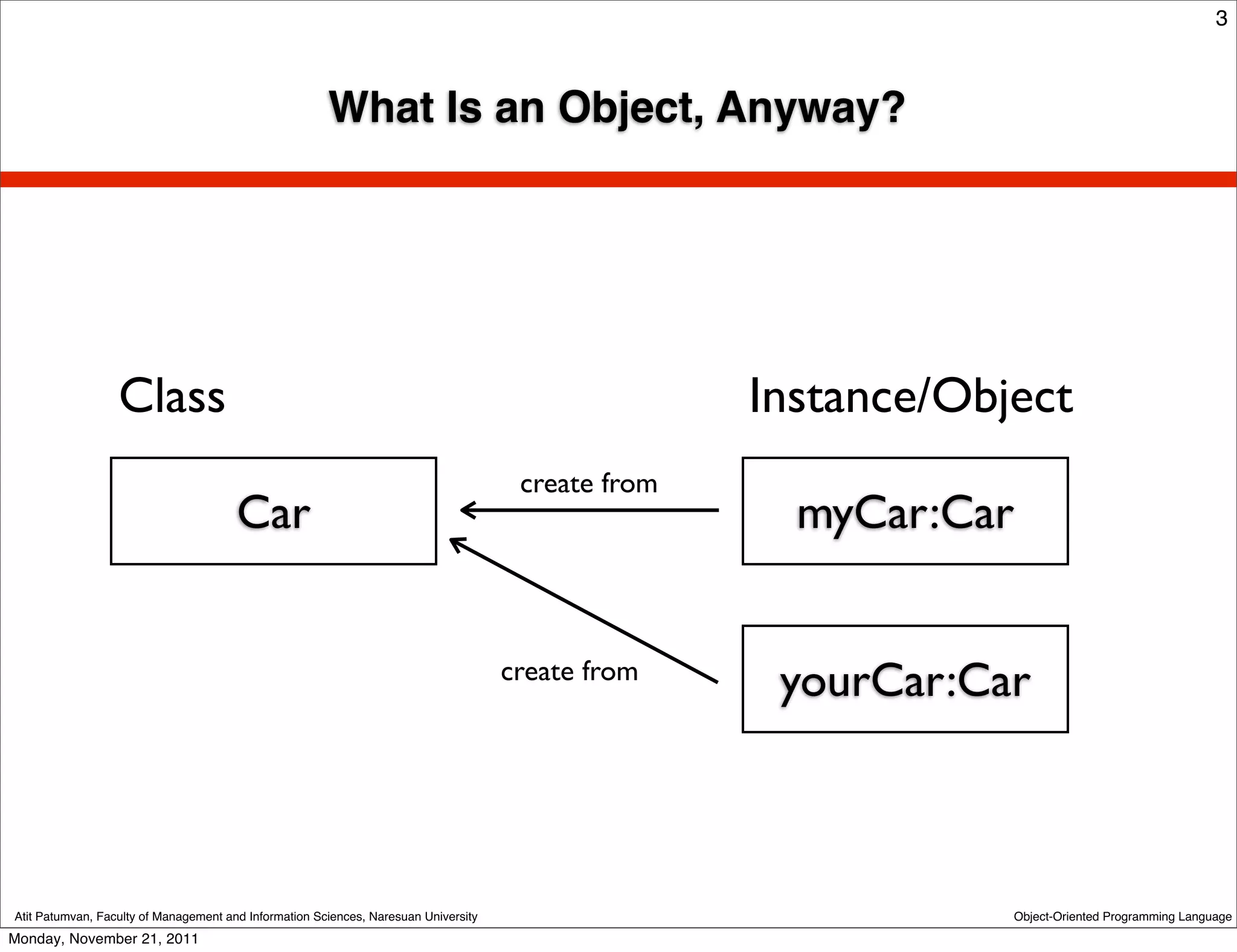 3

What Is an Object, Anyway?

Class

Instance/Object

Car

create from

myCar:Car

create from

yourCar:Car

Atit Patumvan, Faculty of Management and Information Sciences, Naresuan University

Object-Oriented Programming Language

Monday, November 21, 2011